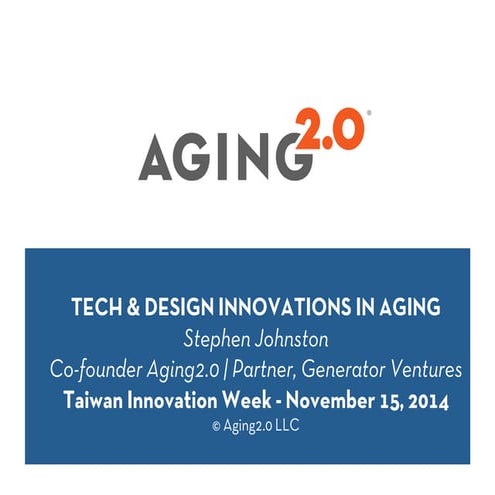 AGING2.0®

TECH & DESIGN INNOVATIONS IN AGING
Stephen Johnston
Co-founder Aging2.0 | Partner, Generator Ventures
Taiwan Innovation Week - November 15, 2014
© Aging2.0 LLC